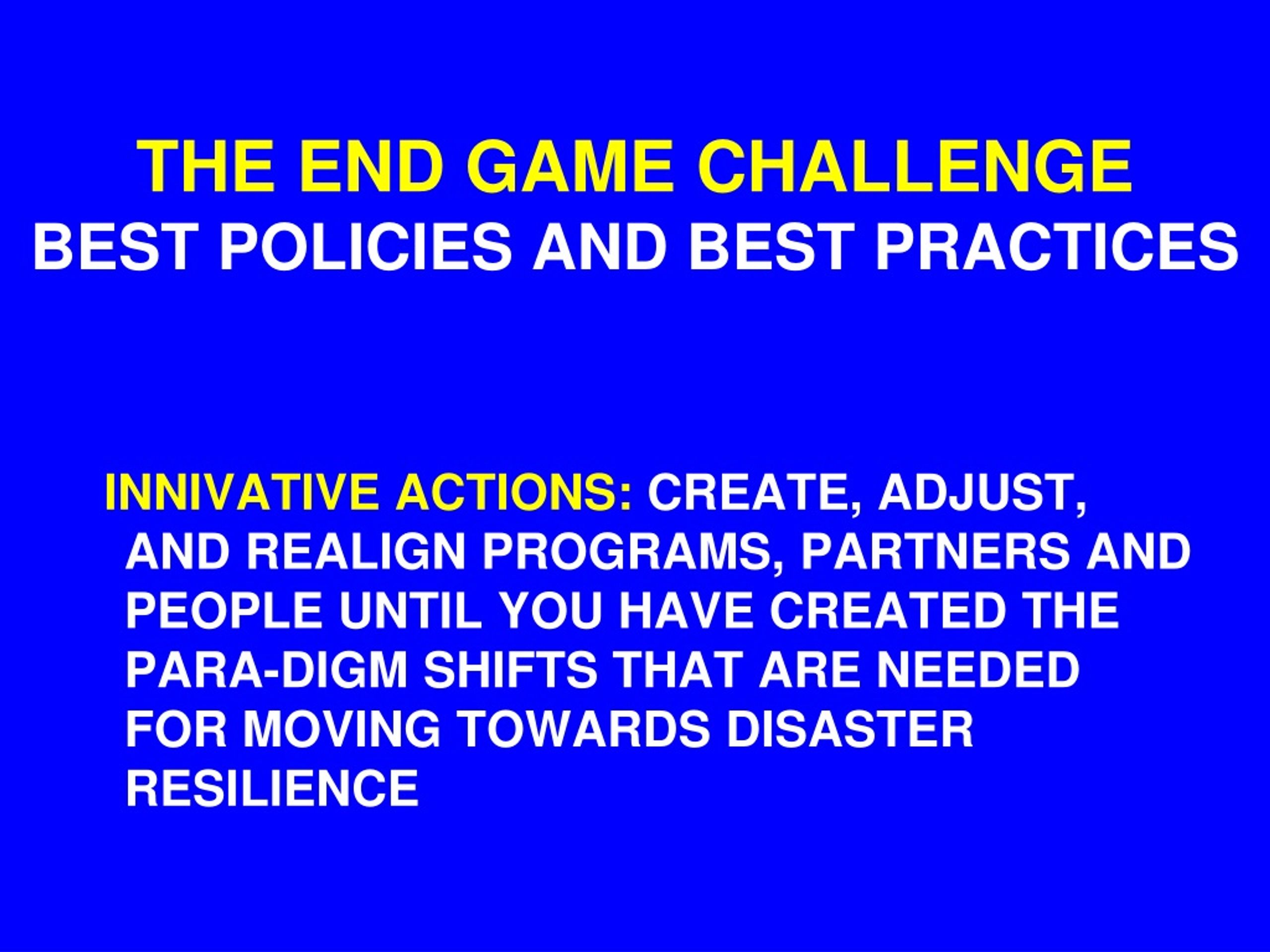 THE END GAME CHALLENGE
BEST POLICIES AND BEST PRACTICES

INNIVATIVE ACTIONS: CREATE, ADJUST, AND REALIGN PROGRAMS, PARTNERS AND PEOPLE UNTIL YOU HAVE CREATED THE PARA-DIGM SHIFTS THAT ARE NEEDED FOR MOVING TOWARDS DISASTER RESILIENCE